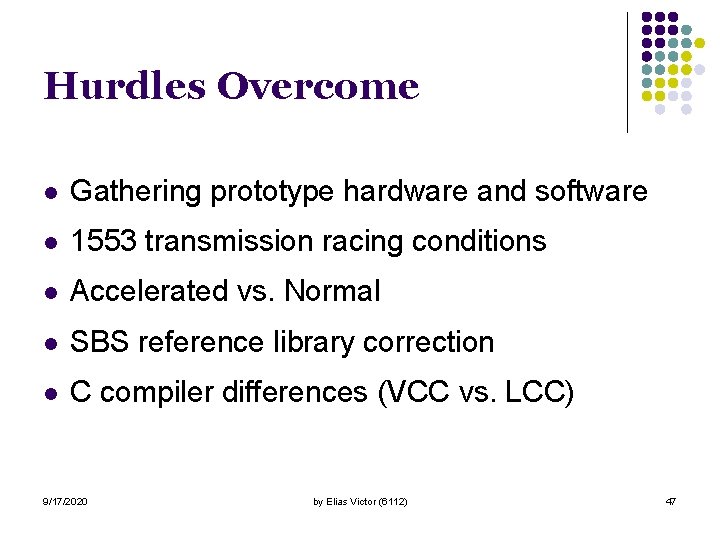 Hurdles Overcome

- Gathering prototype hardware and software
- 1553 transmission racing conditions
- Accelerated vs. Normal
- SBS reference library correction
- C compiler differences (VCC vs. LCC)

9/17/2020

by Elias Victor (6112)

47